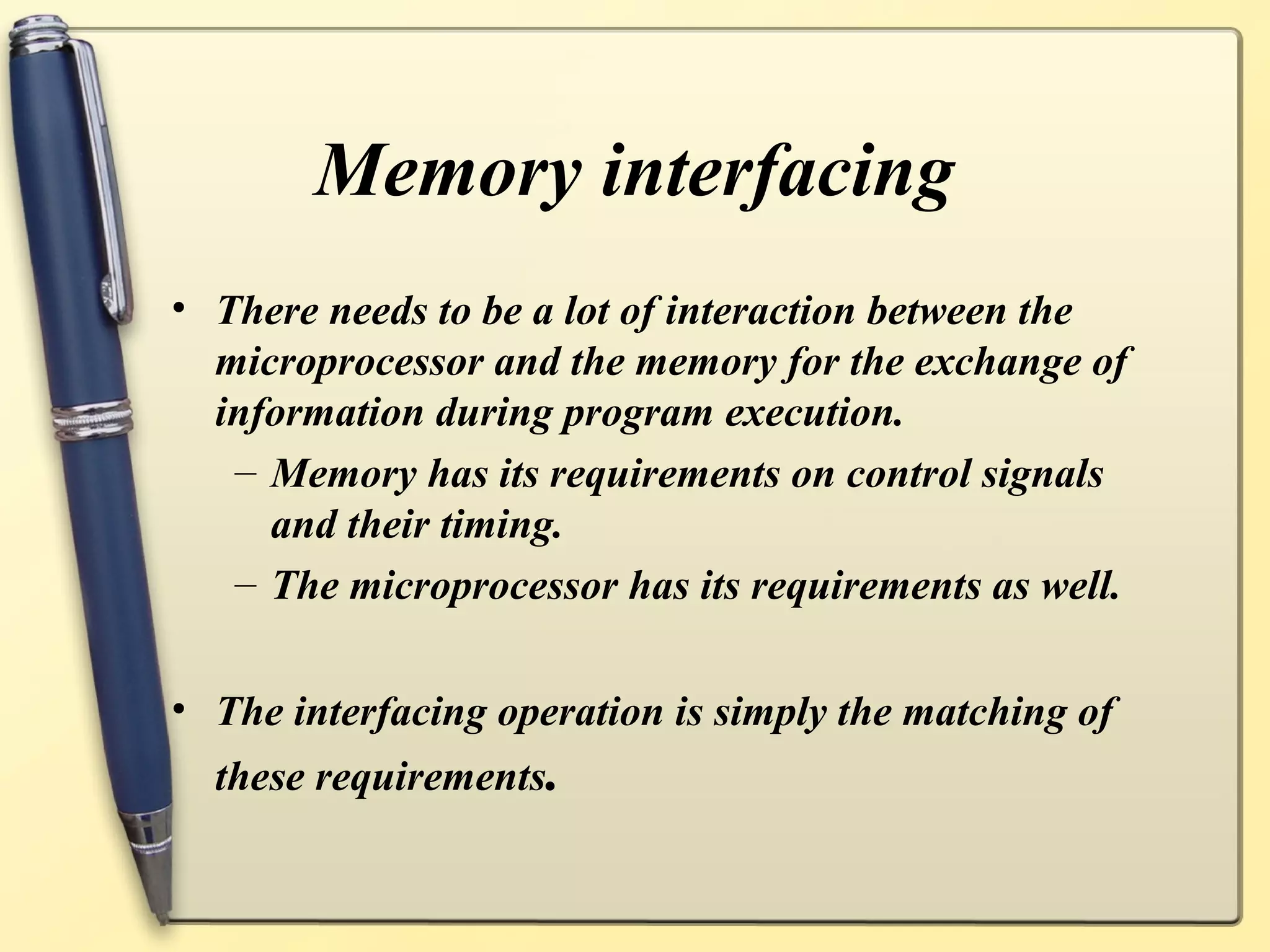 Memory interfacing

• There needs to be a lot of interaction between the microprocessor and the memory for the exchange of information during program execution.
  – Memory has its requirements on control signals and their timing.
  – The microprocessor has its requirements as well.

• The interfacing operation is simply the matching of these requirements.